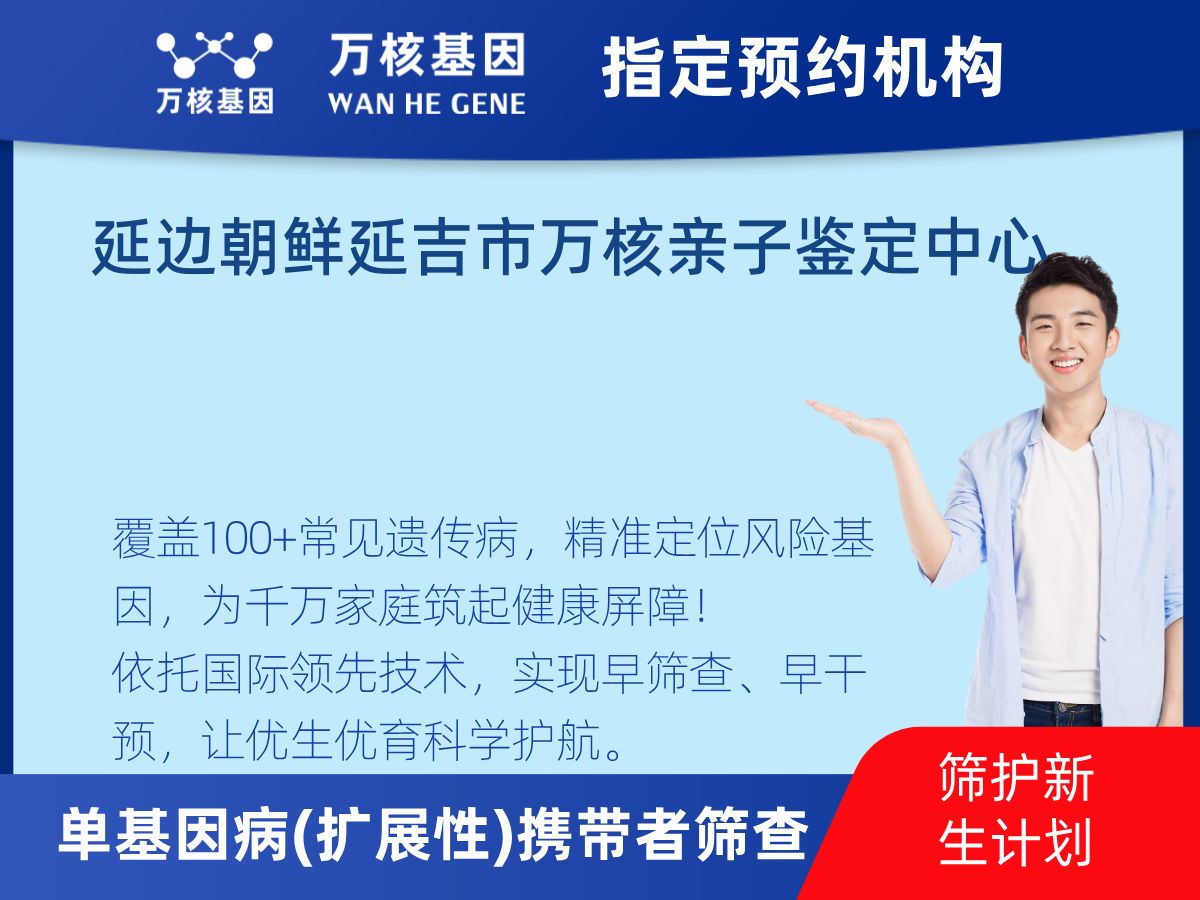 万核基因

万核基因
WAN HE GENE

指定预约机构

延边朝鲜延吉市万核亲子鉴定中心

覆盖100+常见遗传病，精准定位风险基因，为千万家庭筑起健康屏障！
依托国际领先技术，实现早筛查、早干预，让优生优育科学护航。

单基因病(扩展性)携带者筛查

筛护新生计划